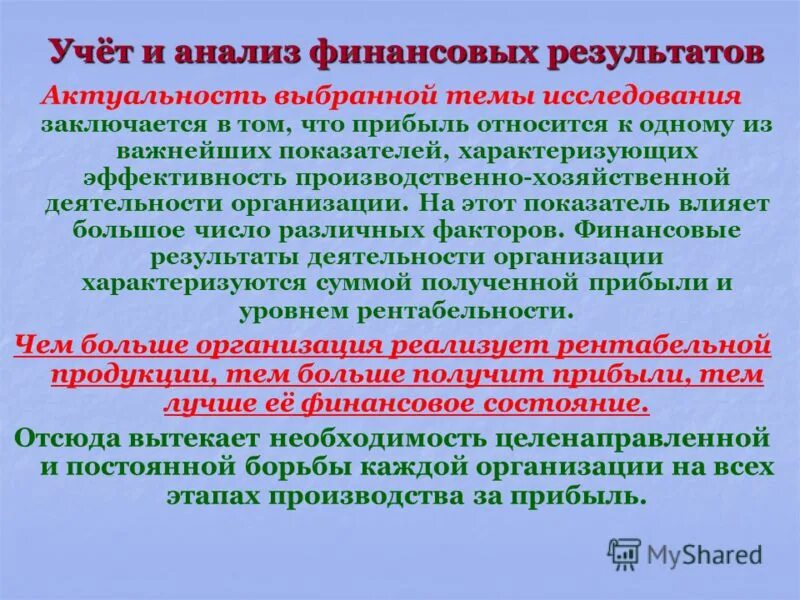 Учёт и анализ финансовых результатов

Актуальность выбранной темы исследования заключается в том, что прибыль относится к одному из важнейших показателей, характеризующих эффективность производственно-хозяйственной деятельности организации. На этот показатель влияет большое число различных факторов. Финансовые результаты деятельности организации характеризуются суммой полученной прибыли и уровнем рентабельности.

Чем больше организация реализует рентабельной продукции, тем больше получит прибыли, тем лучше её финансовое состояние.

Отсюда вытекает необходимость целенаправленной и постоянной борьбы каждой организации на всех этапах производства за прибыль.

MyShared